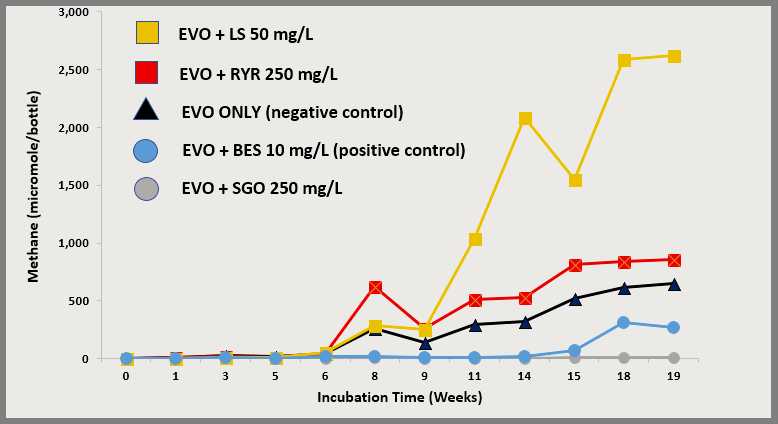 3,000
2,500
2,000
1,500
1,000
500
0

Methane (micromole/bottle)

EVO + LS 50 mg/L
EVO + RYR 250 mg/L
EVO ONLY (negative control)
EVO + BES 10 mg/L (positive control)
EVO + SGO 250 mg/L

0 1 3 5 6 8 9 11 14 15 18 19

Incubation Time (Weeks)